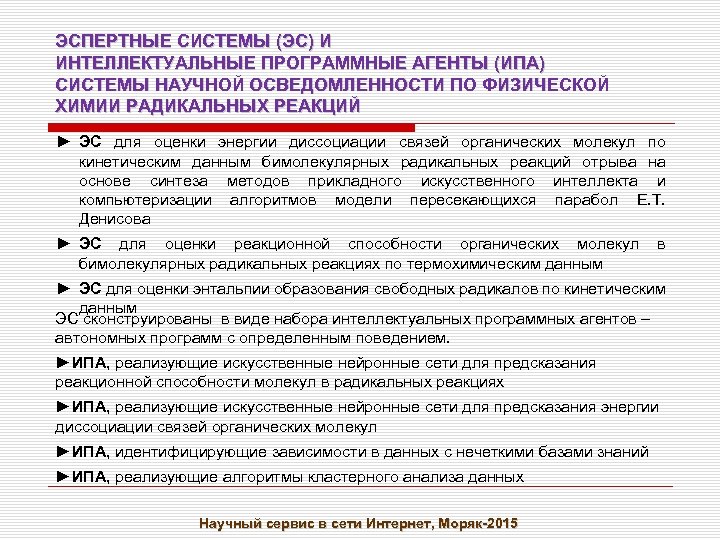 ЭСПЕРТНЫЕ СИСТЕМЫ (ЭС) И ИНТЕЛЛЕКТУАЛЬНЫЕ ПРОГРАММНЫЕ АГЕНТЫ (ИПА) СИСТЕМЫ НАУЧНОЙ ОСВЕДОМЛЕННОСТИ ПО ФИЗИЧЕСКОЙ ХИМИИ РАДИКАЛЬНЫХ РЕАКЦИЙ

► ЭС для оценки энергии диссоциации связей органических молекул по кинетическим данным бимолекулярных радикальных реакций отрыва на основе синтеза методов прикладного искусственного интеллекта и компьютеризации алгоритмов модели пересекающихся парабол Е.Т. Денисова

► ЭС для оценки реакционной способности органических молекул в бимолекулярных радикальных реакциях по термохимическим данным

► ЭС для оценки энтальпии образования свободных радикалов по кинетическим данным

ЭС сконструированы в виде набора интеллектуальных программных агентов – автономных программ с определенным поведением.

►ИПА, реализующие искусственные нейронные сети для предсказания реакционной способности молекул в радикальных реакциях

►ИПА, реализующие искусственные нейронные сети для предсказания энергии диссоциации связей органических молекул

►ИПА, идентифицирующие зависимости в данных с нечеткими базами знаний

►ИПА, реализующие алгоритмы кластерного анализа данных

Научный сервис в сети Интернет, Моряк-2015